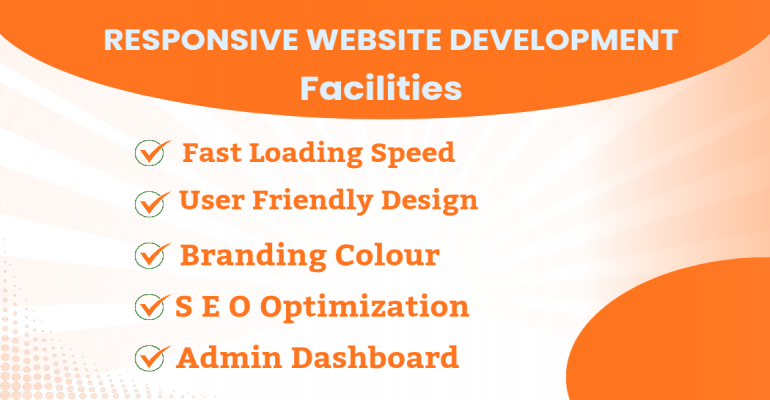 RESPONSIVE WEBSITE DEVELOPMENT
Facilities

Fast Loading Speed
User Friendly Design
Branding Colour
S E O Optimization
Admin Dashboard